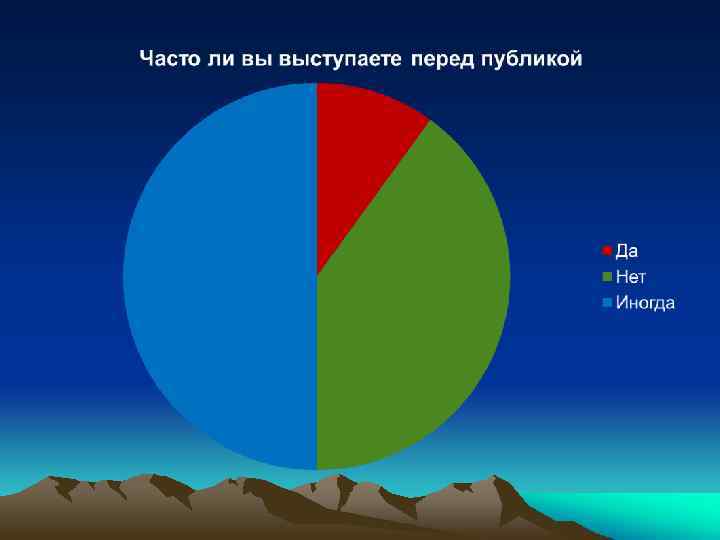 Часто ли вы выступаете перед публикой

Да
Нет
Иногда